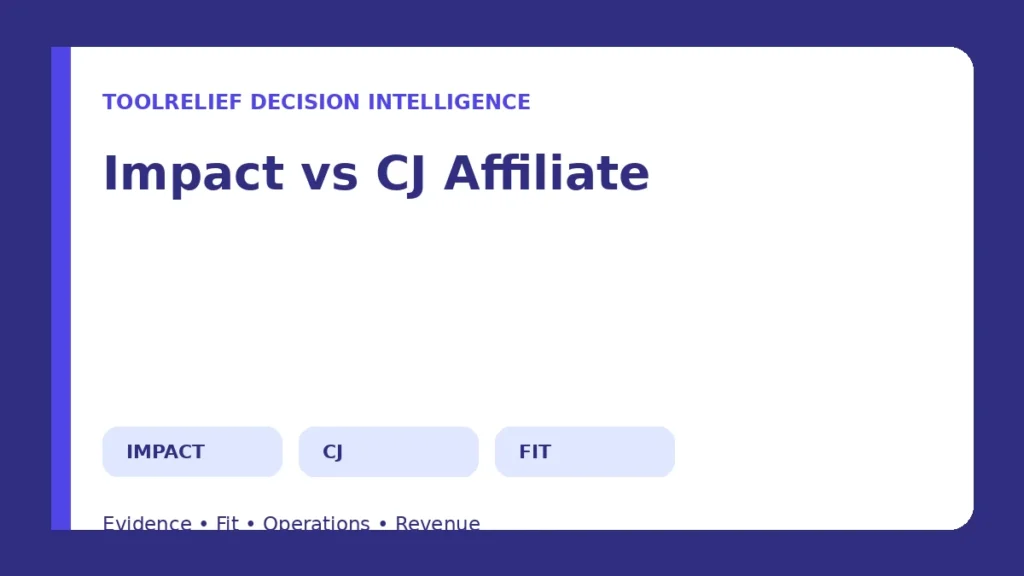 TOOLRELIEF DECISION INTELLIGENCE

Impact vs CJ Affiliate

IMPACT

CJ

FIT

Evidence • Fit • Operations • Revenue